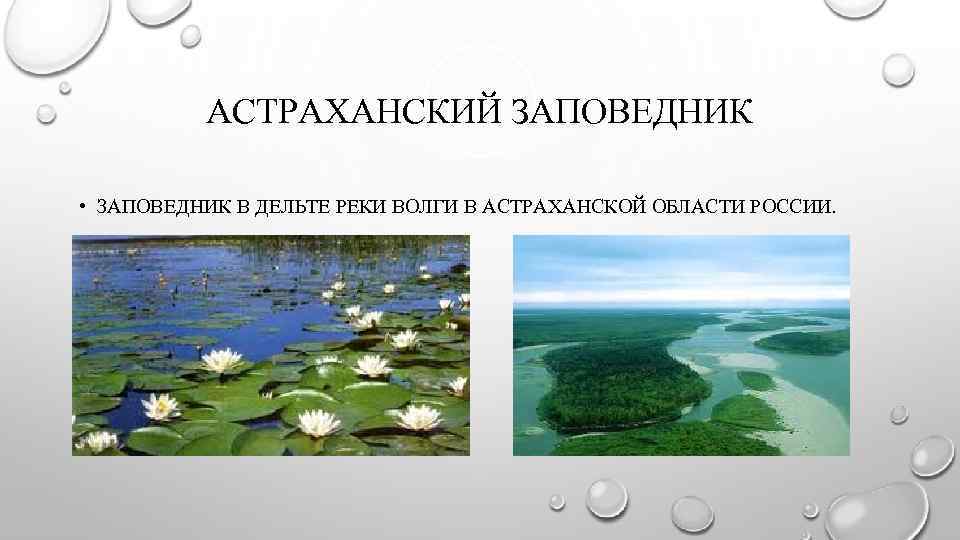 АСТРАХАНСКИЙ ЗАПОВЕДНИК

• ЗАПОВЕДНИК В ДЕЛЬТЕ РЕКИ ВОЛГИ В АСТРАХАНСКОЙ ОБЛАСТИ РОССИИ.